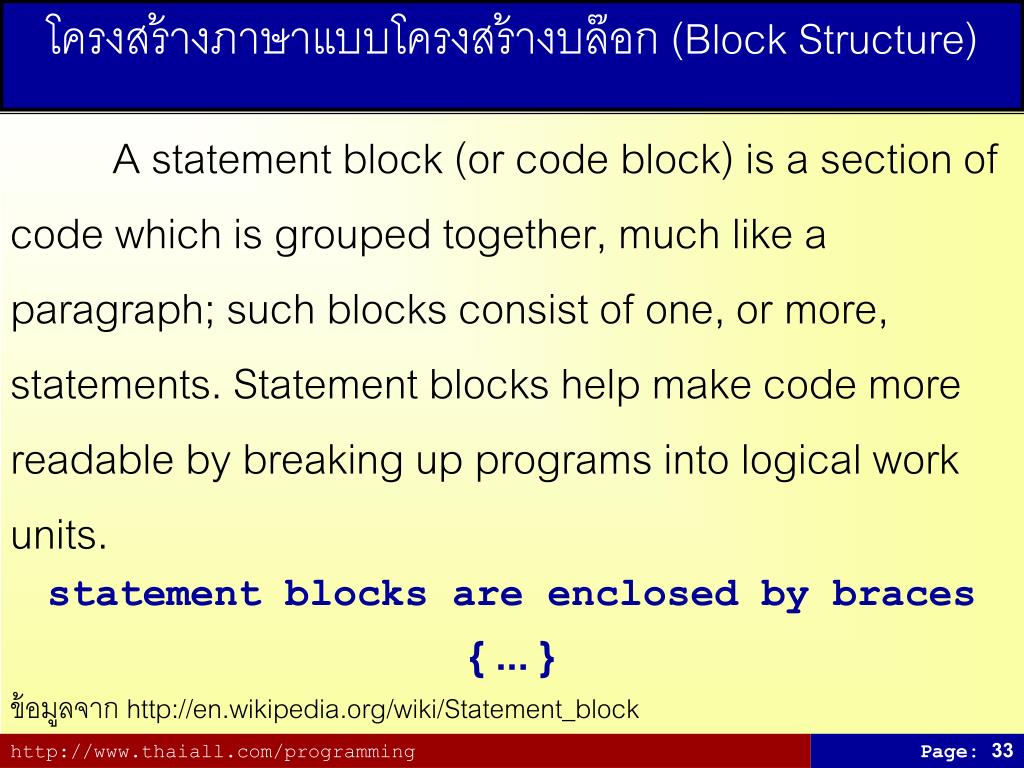 โครงสร้างภาษาแบบโครงสร้างบล๊อก (Block Structure)

A statement block (or code block) is a section of code which is grouped together, much like a paragraph; such blocks consist of one, or more, statements. Statement blocks help make code more readable by breaking up programs into logical work units.

statement blocks are enclosed by braces

{ ... }

ข้อมูลจาก http://en.wikipedia.org/wiki/Statement_block

http://www.thaiall.com/programming

Page: 33